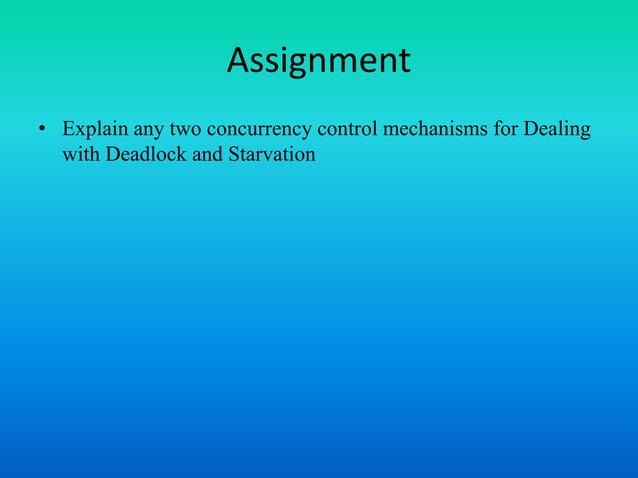 Assignment

• Explain any two concurrency control mechanisms for Dealing with Deadlock and Starvation